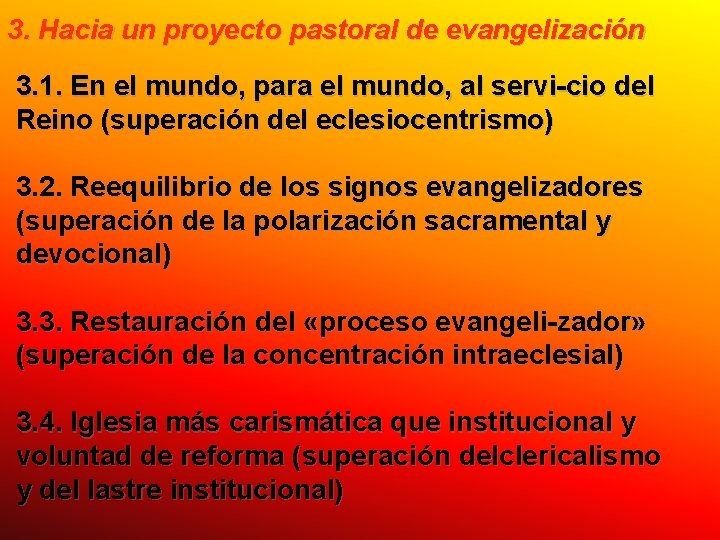 3. Hacia un proyecto pastoral de evangelización

3.1. En el mundo, para el mundo, al servi-cio del Reino (superación del eclesiocentrismo)

3.2. Reequilibrio de los signos evangelizadores (superación de la polarización sacramental y devocional)

3.3. Restauración del «proceso evangeli-zador» (superación de la concentración intraeclesial)

3.4. Iglesia más carismática que institucional y voluntad de reforma (superación delclericalismo y del lastre institucional)